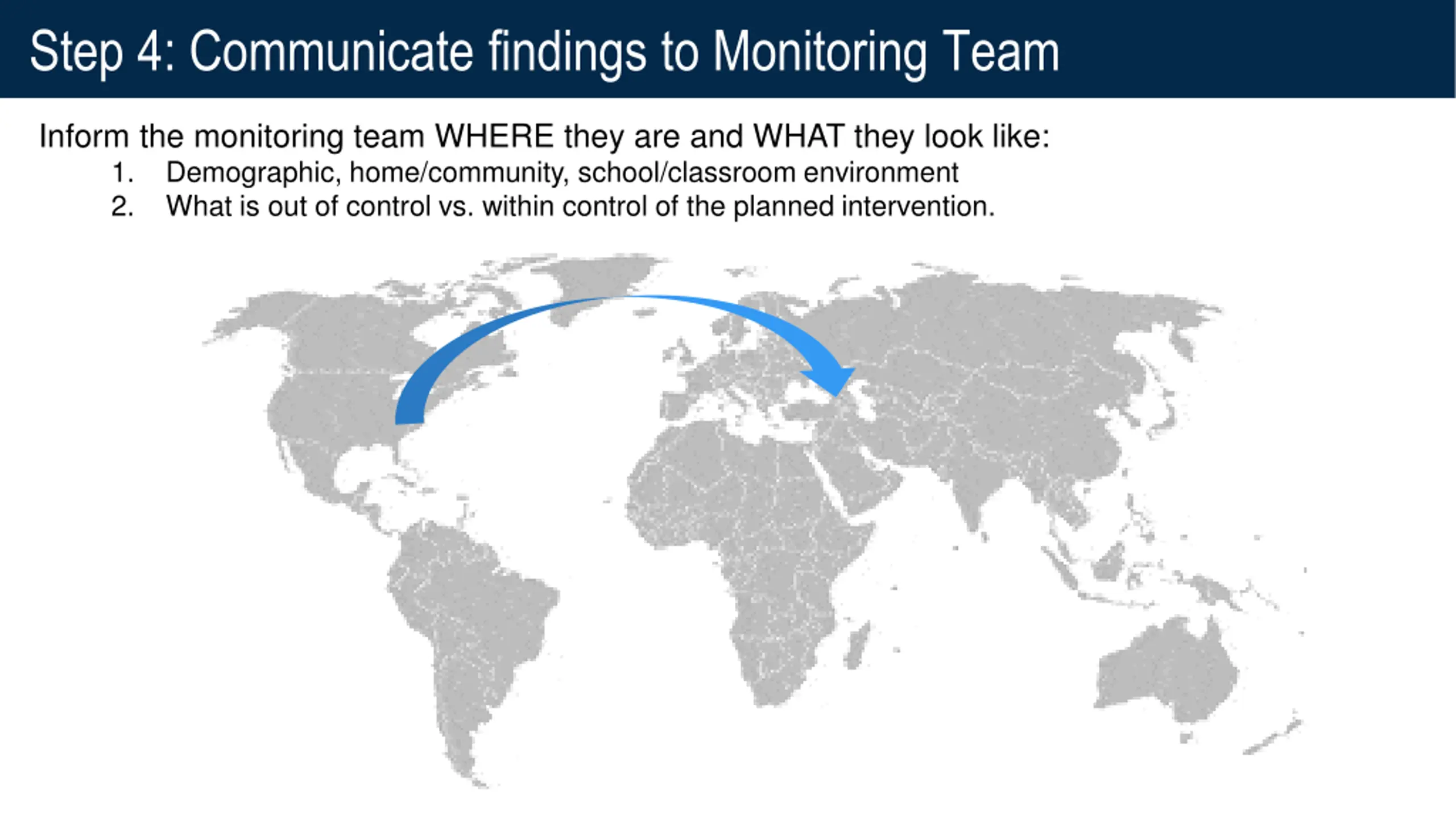 Step 4: Communicate findings to Monitoring Team

Inform the monitoring team WHERE they are and WHAT they look like:

1. Demographic, home/community, school/classroom environment
2. What is out of control vs. within control of the planned intervention.